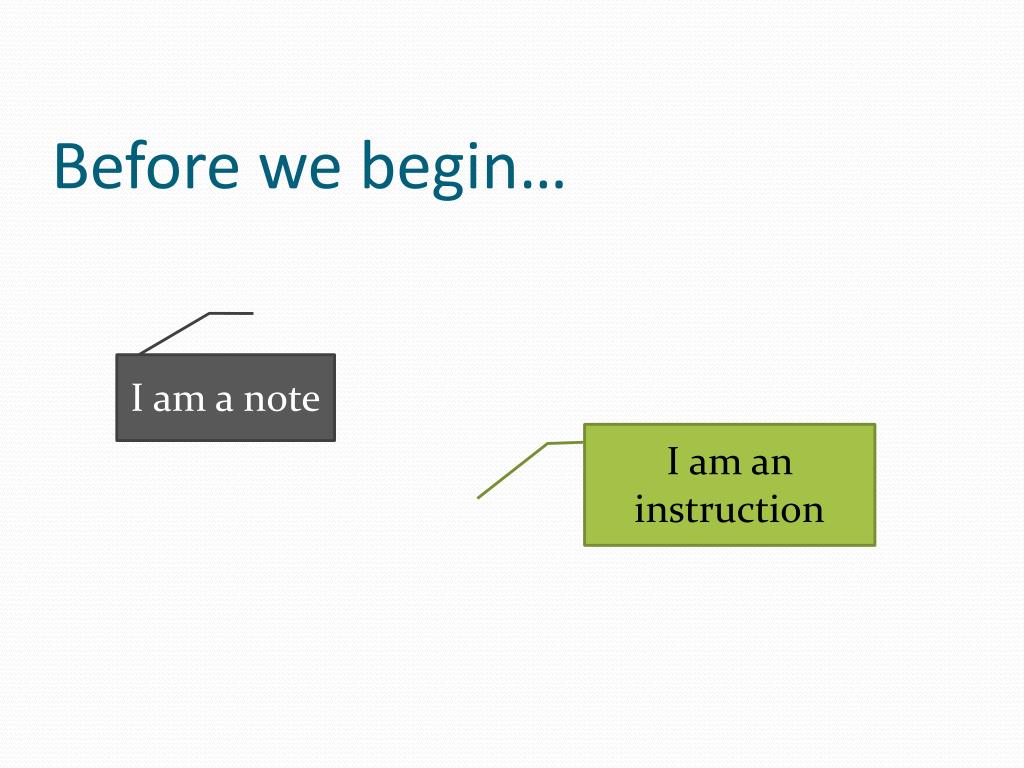 Before we begin…

I am a note

I am an instruction